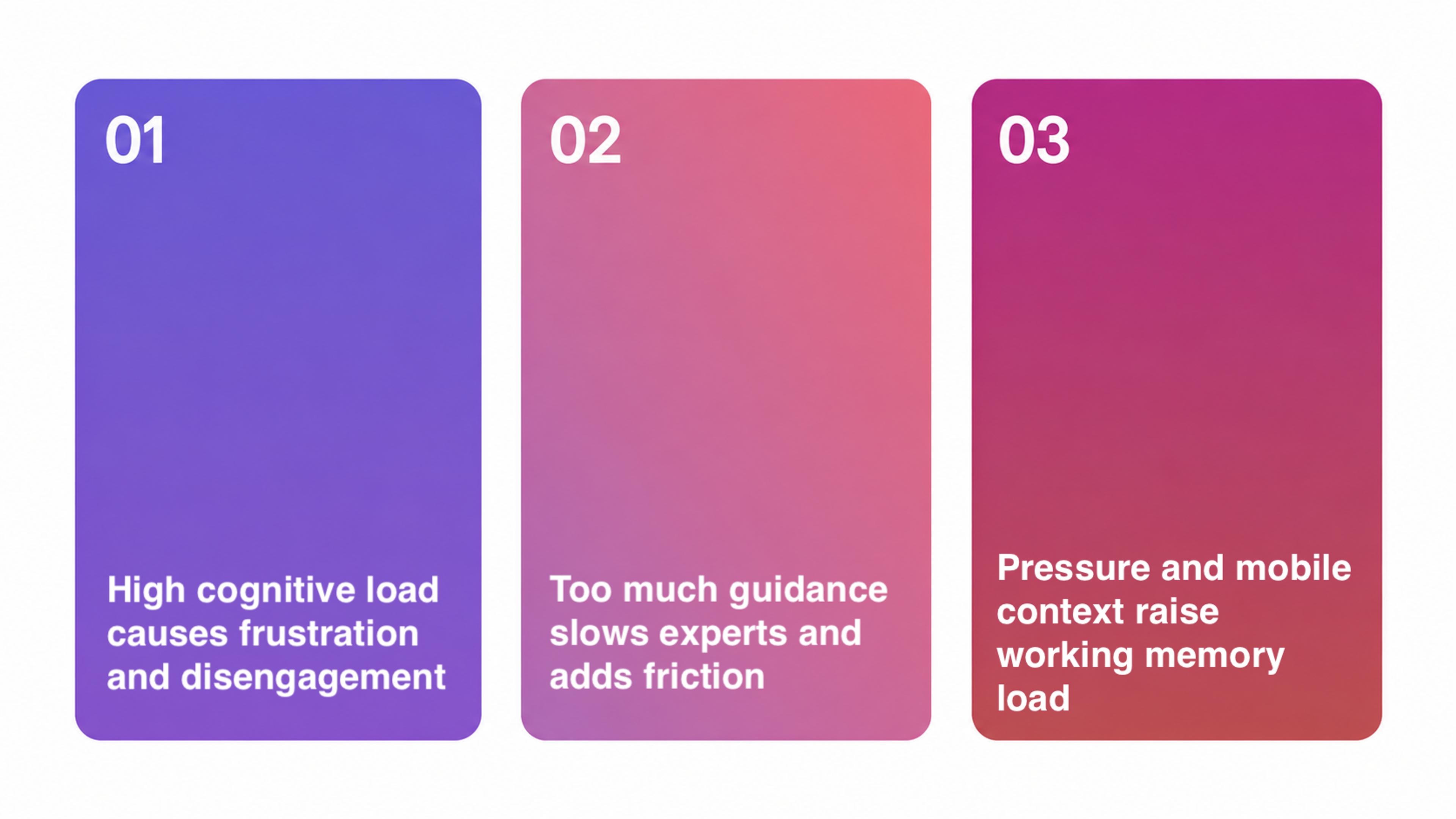 01

High cognitive load causes frustration and disengagement

02

Too much guidance slows experts and adds friction

03

Pressure and mobile context raise working memory load